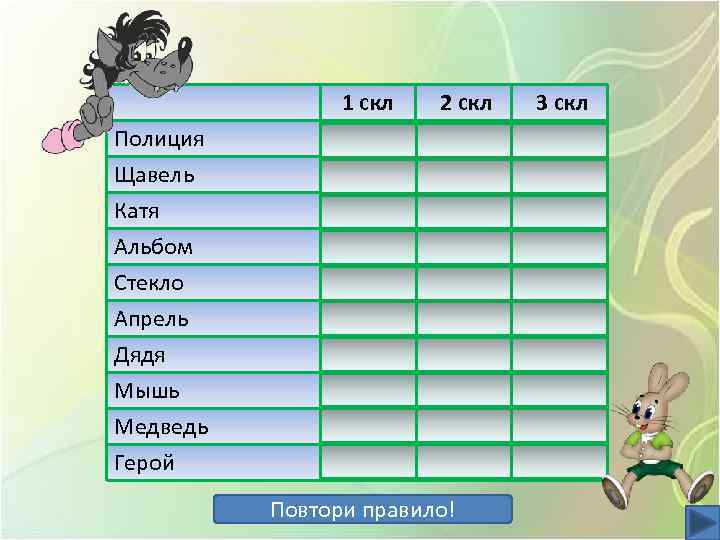 | | 1 скл | 2 скл | 3 скл |
|---|---|---|---|
| Полиция | | | |
| Щавель | | | |
| Катя | | | |
| Альбом | | | |
| Стекло | | | |
| Апрель | | | |
| Дядя | | | |
| Мышь | | | |
| Медведь | | | |
| Герой | | | |

Повтори правило!